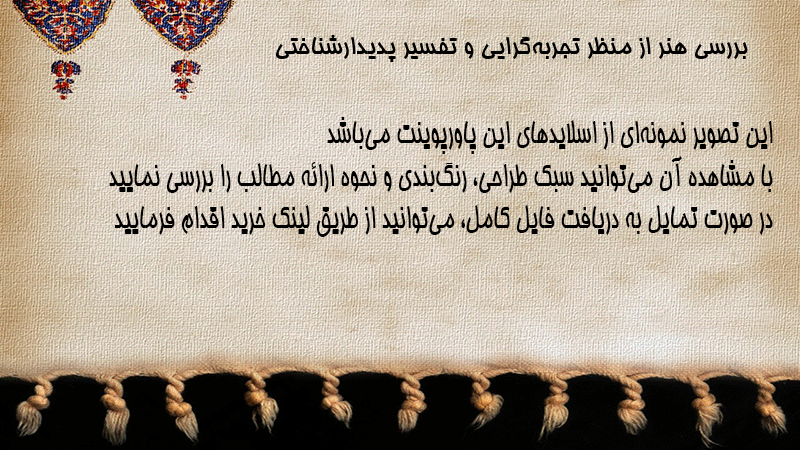 بررسی هنر از منظر تجربه‌گرایی و تفسیر پدیدارشناختی

این تصویر نمونه‌ای از اسلایدهای این پاورپوینت می‌باشد
با مشاهده آن می‌توانید سبک طراحی، رنگ‌بندی و نحوه ارائه مطالب را بررسی نمایید
در صورت تمایل به دریافت فایل کامل، می‌توانید از طریق لینک خرید اقدام فرمایید